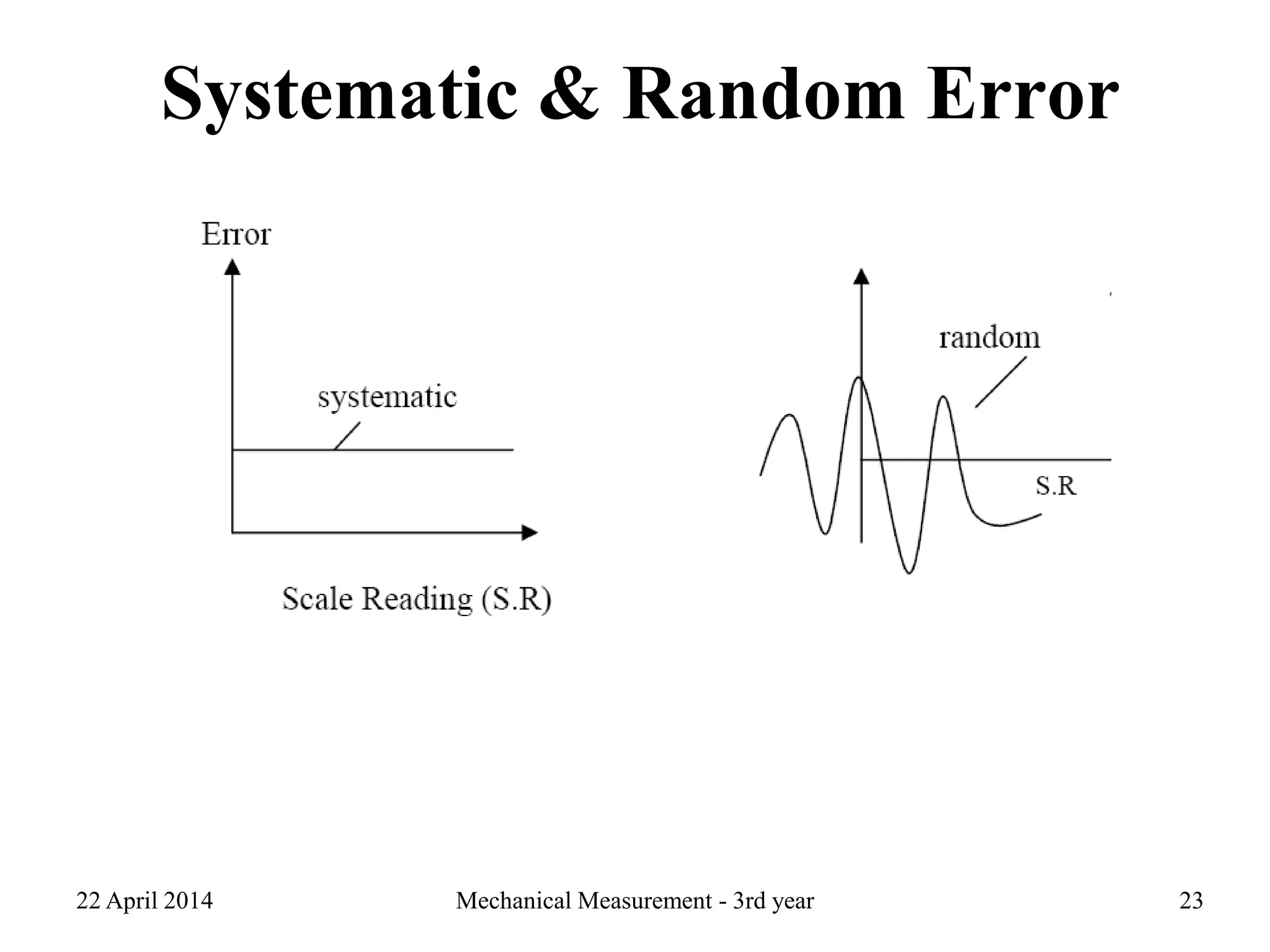 Systematic & Random Error

Error

systematic

Scale Reading (S.R)

random

S.R

22 April 2014

Mechanical Measurement - 3rd year

23